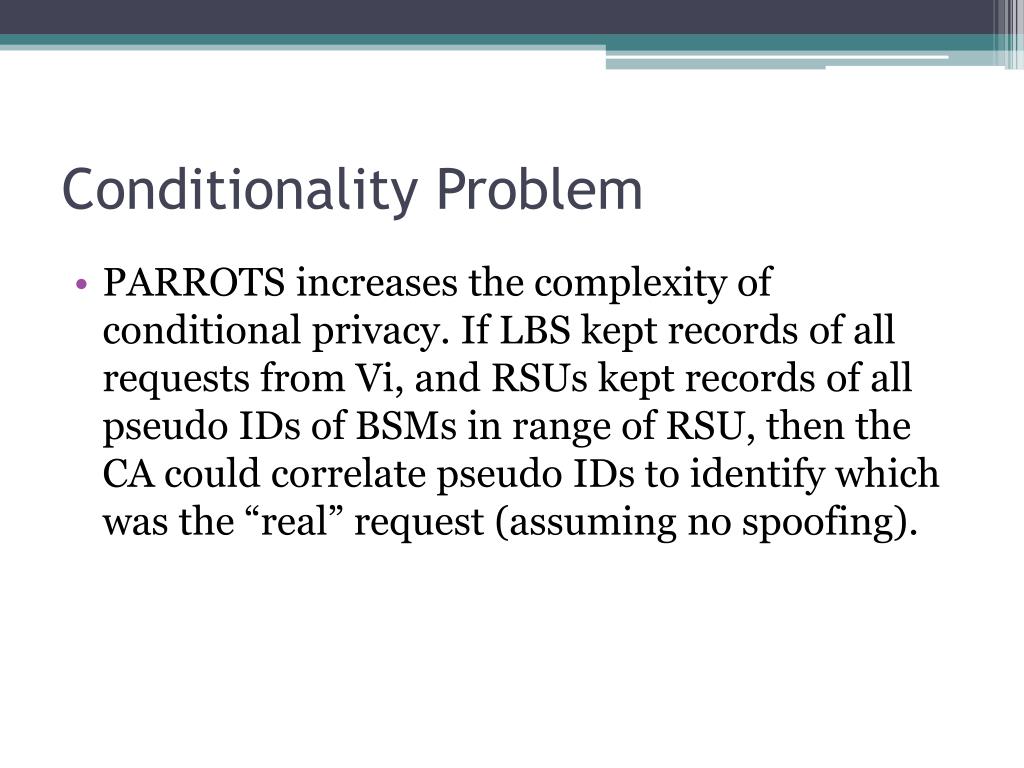 Conditionality Problem

• PARROTS increases the complexity of conditional privacy. If LBS kept records of all requests from Vi, and RSUs kept records of all pseudo IDs of BSMs in range of RSU, then the CA could correlate pseudo IDs to identify which was the “real” request (assuming no spoofing).